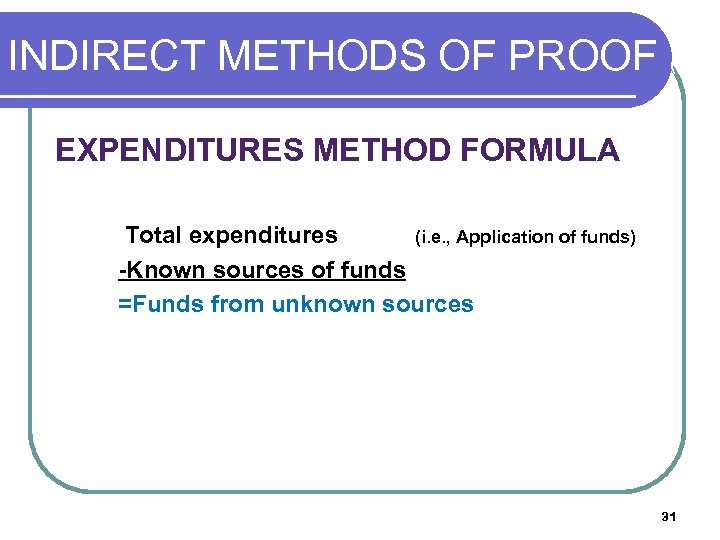 INDIRECT METHODS OF PROOF

EXPENDITURES METHOD FORMULA

Total expenditures (i.e., Application of funds)
-Known sources of funds
=Funds from unknown sources

31